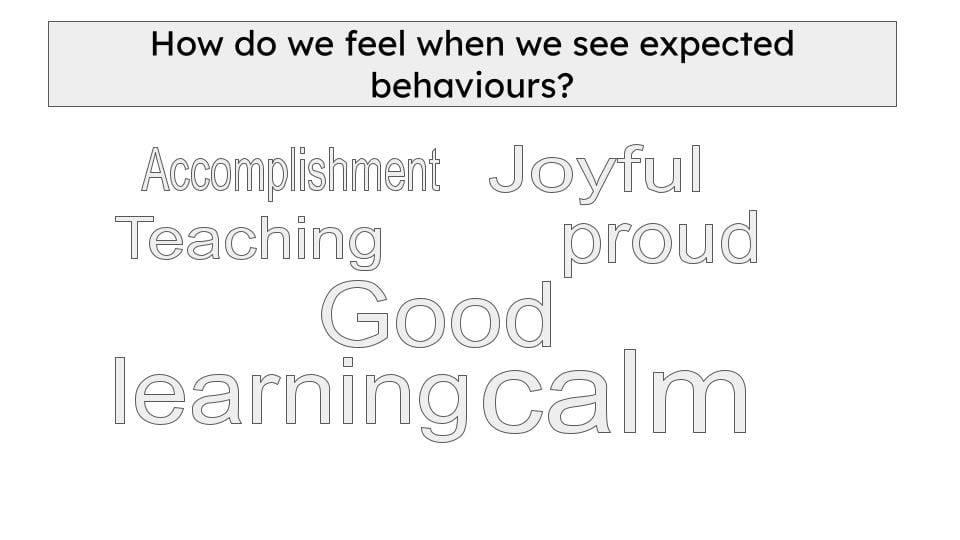 How do we feel when we see expected behaviours?

Accomplishment Joyful
Teaching proud
Good
learning calm